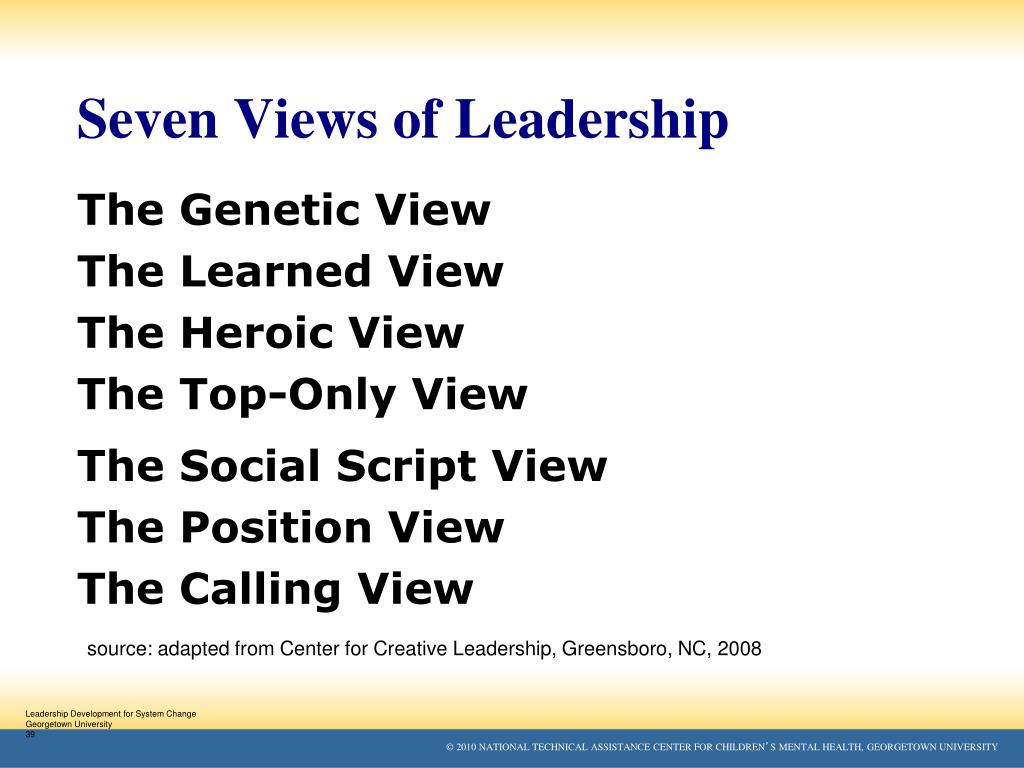 Seven Views of Leadership

The Genetic View
The Learned View
The Heroic View
The Top-Only View
The Social Script View
The Position View
The Calling View

source: adapted from Center for Creative Leadership, Greensboro, NC, 2008

Leadership Development for System Change
Georgetown University
39

© 2010 NATIONAL TECHNICAL ASSISTANCE CENTER FOR CHILDREN'S MENTAL HEALTH, GEORGETOWN UNIVERSITY